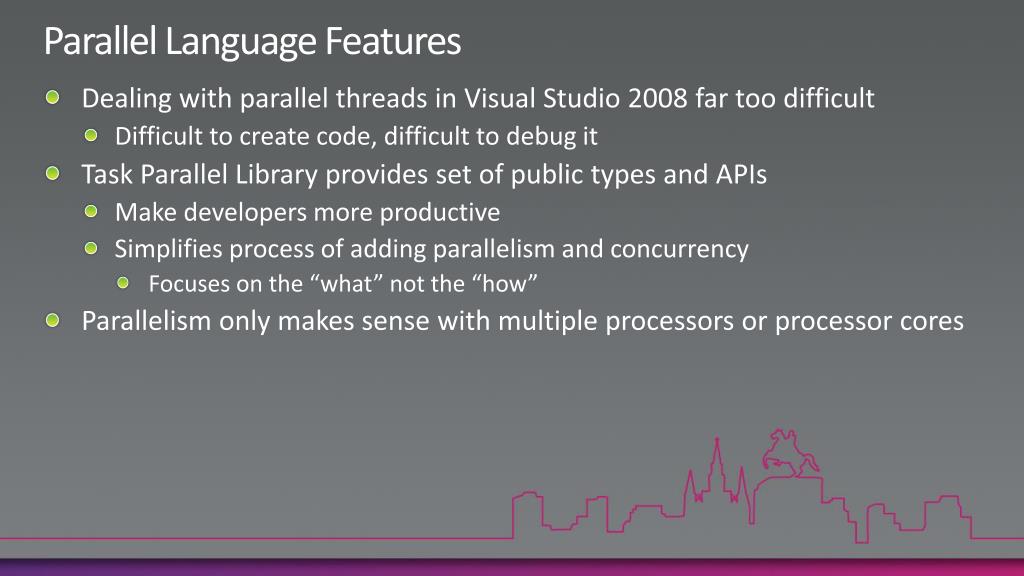 Parallel Language Features

Dealing with parallel threads in Visual Studio 2008 far too difficult

Difficult to create code, difficult to debug it

Task Parallel Library provides set of public types and APIs

Make developers more productive

Simplifies process of adding parallelism and concurrency

Focuses on the “what” not the “how”

Parallelism only makes sense with multiple processors or processor cores